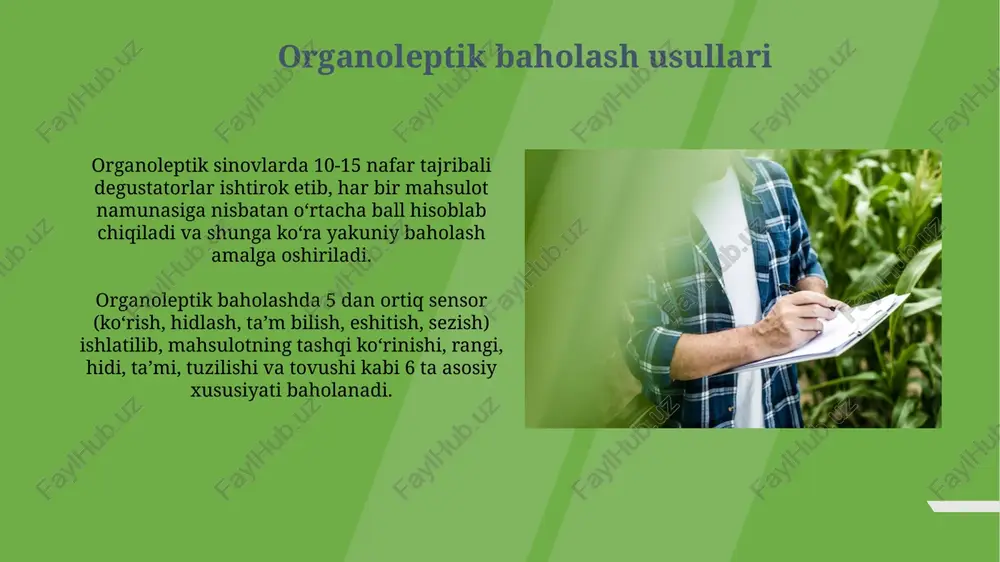 Organoleptik baholash usullari

Organoleptik sinovlarda 10-15 nafar tajribali degustatorlar ishtirok etib, har bir mahsulot namunasiga nisbatan o‘rtacha ball hisoblab chiqiladi va shunga ko‘ra yakuniy baholash amalga oshiriladi.

Organoleptik baholashda 5 dan ortiq sensor (ko‘rish, hidlash, ta’m bilish, eshitish, sezish) ishlatilib, mahsulotning tashqi ko‘rinishi, rangi, hidi, ta’mi, tuzilishi va tovushi kabi 6 ta asosiy xususiyati baholanadi.

FaylHub.uz